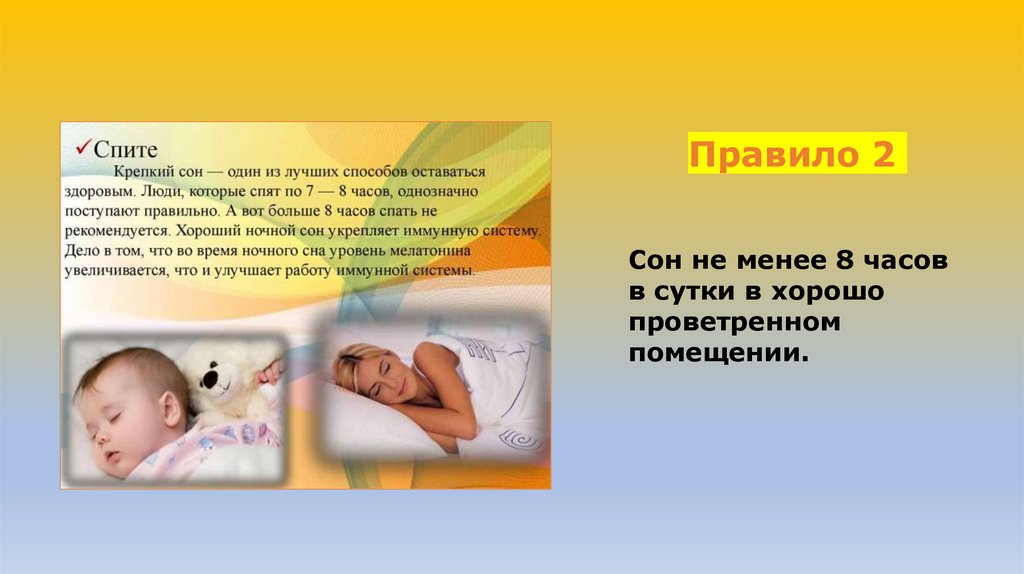 ✓Спите

Крепкий сон — один из лучших способов оставаться здоровым. Люди, которые спят по 7 — 8 часов, однозначно поступают правильно. А вот больше 8 часов спать не рекомендуется. Хороший ночной сон укрепляет иммунную систему. Дело в том, что во время ночного сна уровень мелатонина увеличивается, что и улучшает работу иммунной системы.

Правило 2

Сон не менее 8 часов в сутки в хорошо проветренном помещении.